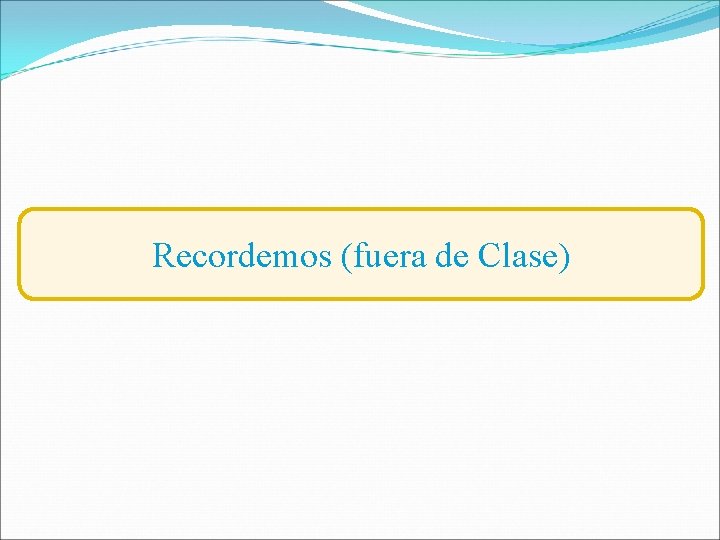 Recordemos (fuera de Clase)